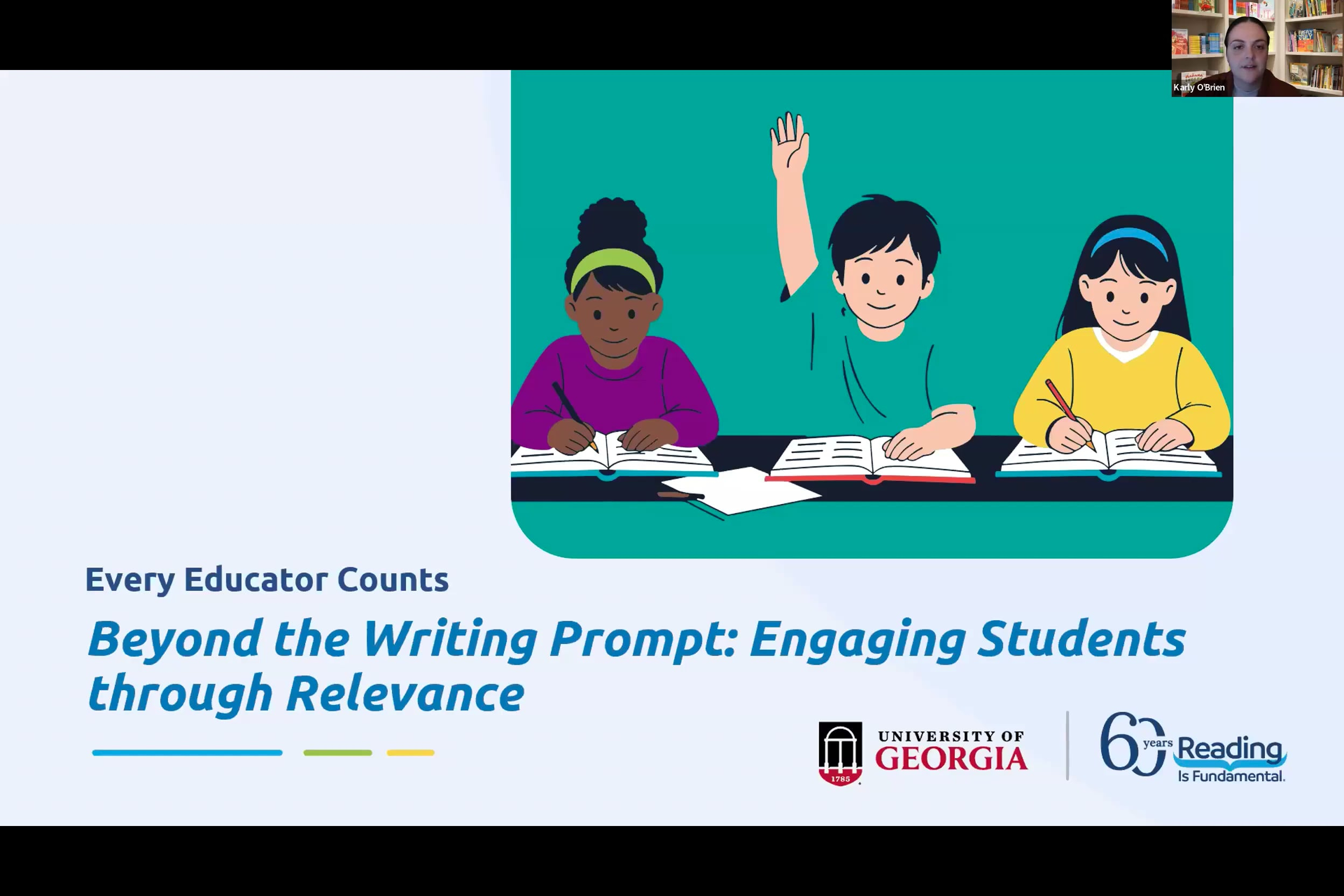 Karly O'Brien

Every Educator Counts

Beyond the Writing Prompt: Engaging Students through Relevance

1785

UNIVERSITY OF GEORGIA

60 years Reading Is Fundamental.